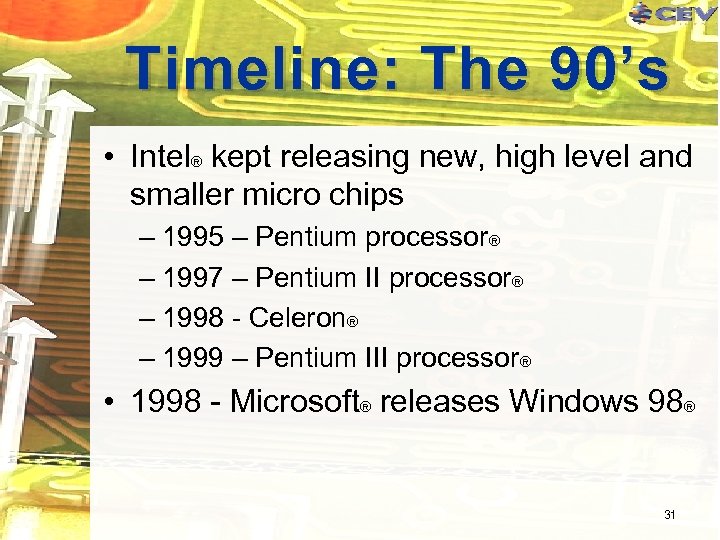 CEV

Timeline: The 90's

• Intel® kept releasing new, high level and smaller micro chips
– 1995 – Pentium processor®
– 1997 – Pentium II processor®
– 1998 - Celeron®
– 1999 – Pentium III processor®
• 1998 - Microsoft® releases Windows 98®

31